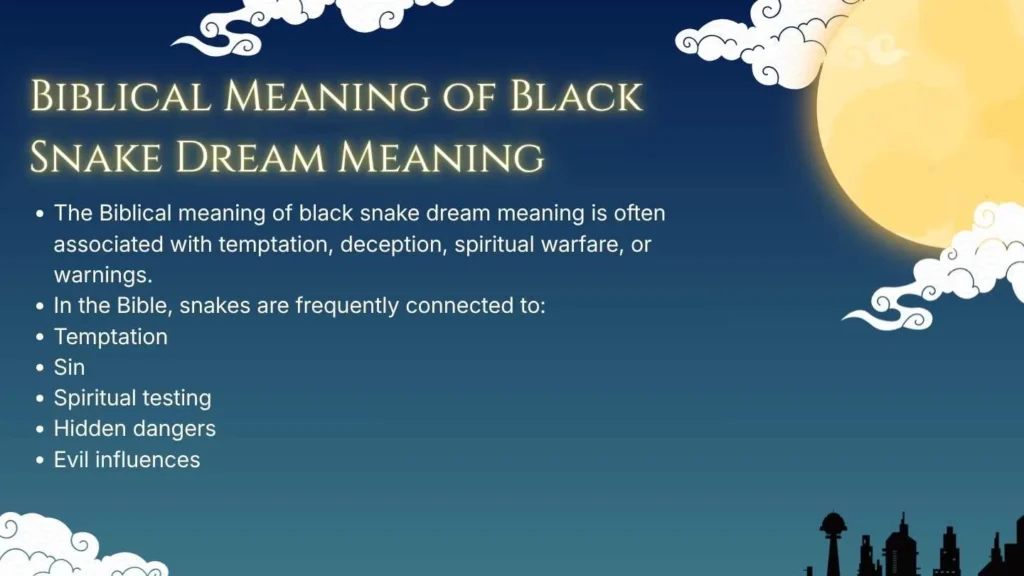 Biblical Meaning of Black Snake Dream Meaning

- The Biblical meaning of black snake dream meaning is often associated with temptation, deception, spiritual warfare, or warnings.
- In the Bible, snakes are frequently connected to:
- Temptation
- Sin
- Spiritual testing
- Hidden dangers
- Evil influences